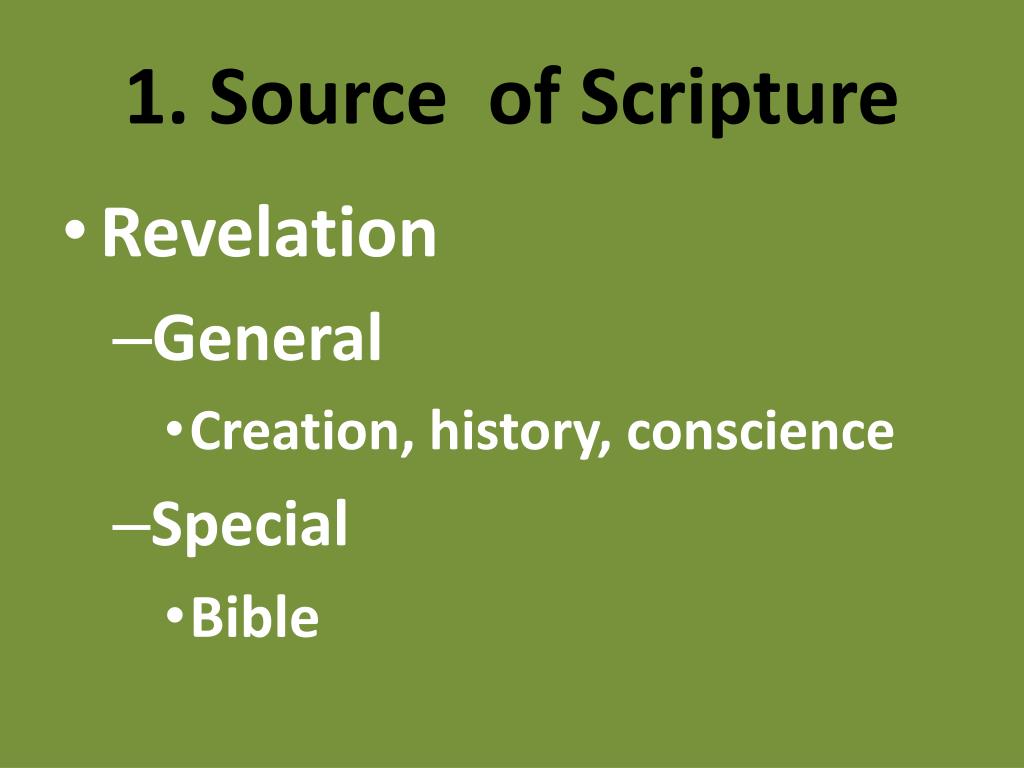 1. Source of Scripture

• Revelation
– General
• Creation, history, conscience
– Special
• Bible